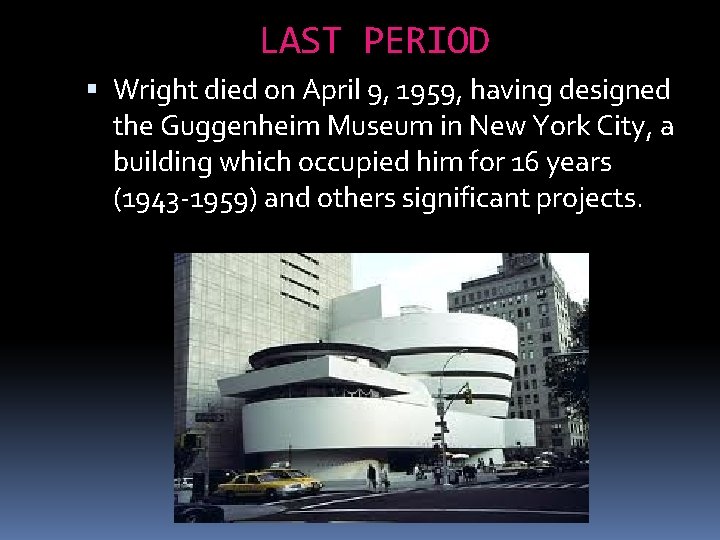 LAST PERIOD

▪ Wright died on April 9, 1959, having designed the Guggenheim Museum in New York City, a building which occupied him for 16 years (1943-1959) and others significant projects.